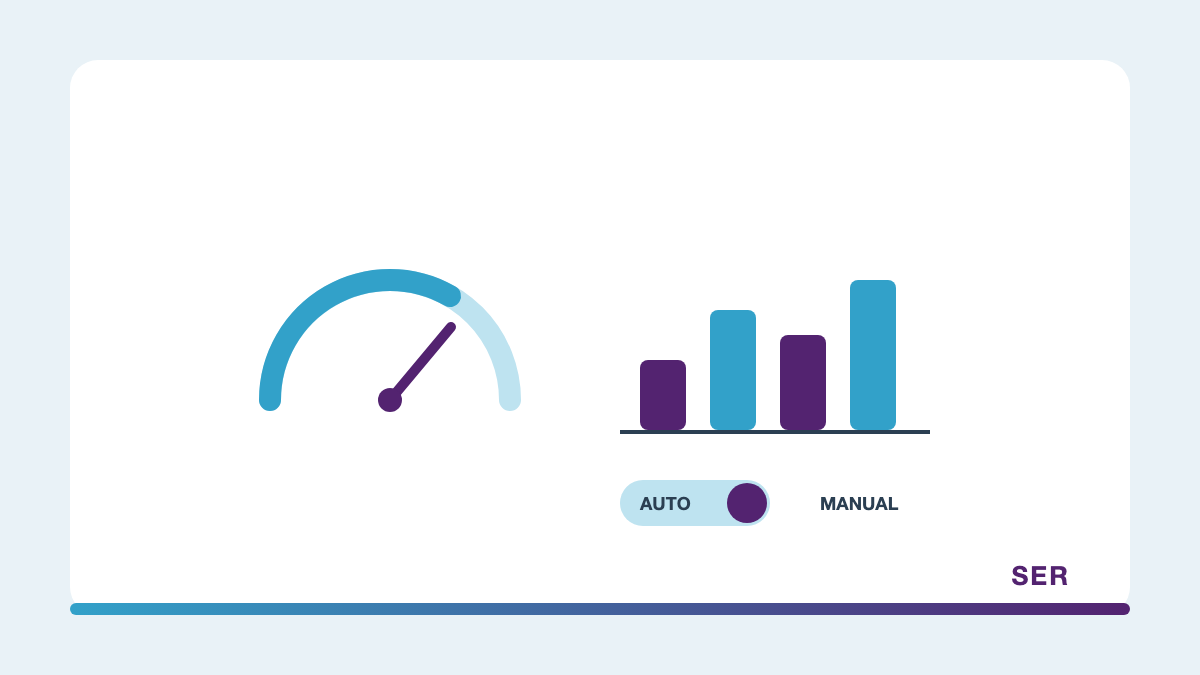 AUTO

MANUAL

SER